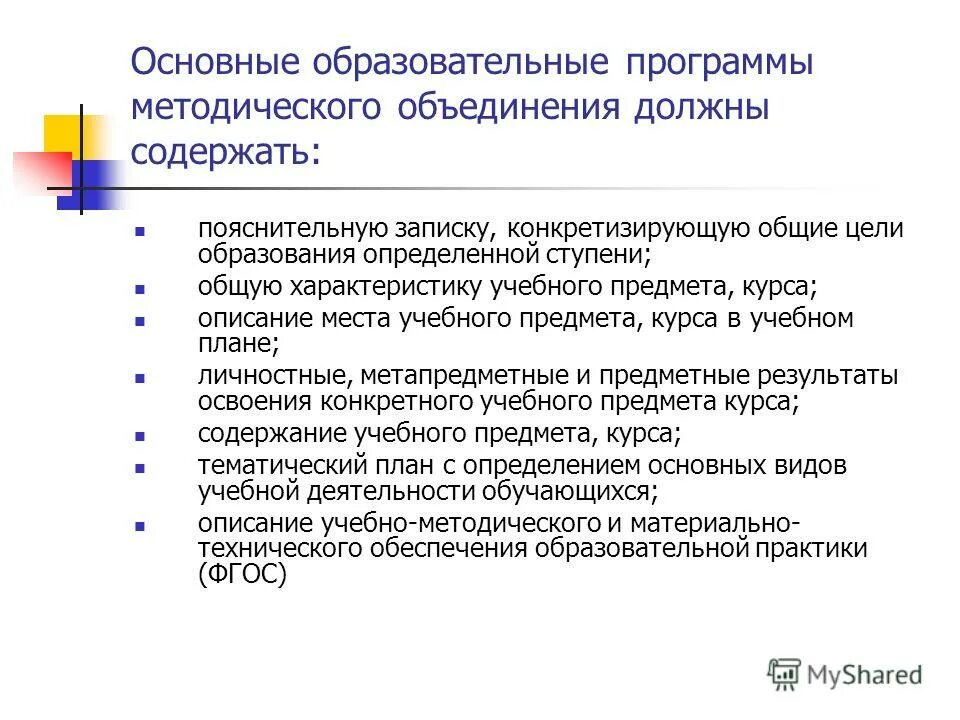 Основные образовательные программы методического объединения должны содержать:

- пояснительную записку, конкретизирующую общие цели образования определенной ступени;
- общую характеристику учебного предмета, курса;
- описание места учебного предмета, курса в учебном плане;
- личностные, метапредметные и предметные результаты освоения конкретного учебного предмета курса;
- содержание учебного предмета, курса;
- тематический план с определением основных видов учебной деятельности обучающихся;
- описание учебно-методического и материально-технического обеспечения образовательной практики (ФГОС)

MyShared